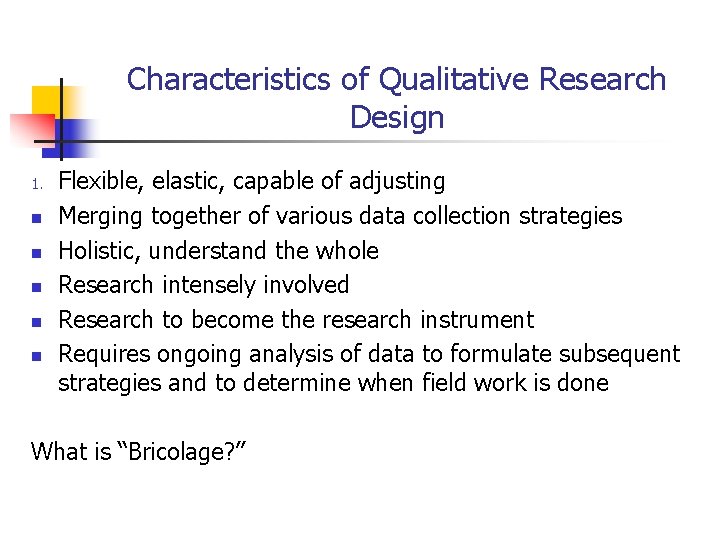 Characteristics of Qualitative Research Design

1. Flexible, elastic, capable of adjusting
- Merging together of various data collection strategies
- Holistic, understand the whole
- Research intensely involved
- Research to become the research instrument
- Requires ongoing analysis of data to formulate subsequent strategies and to determine when field work is done

What is “Bricolage?”